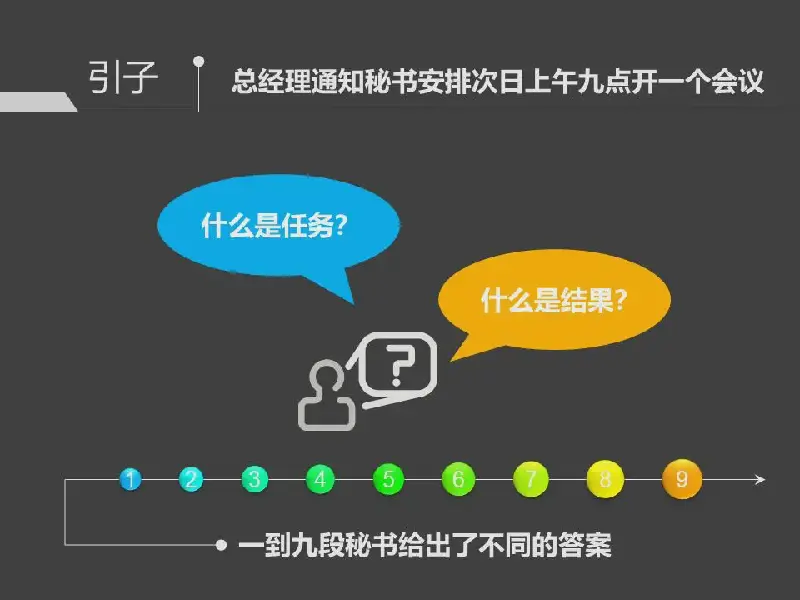 引子

总经理通知秘书安排次日上午九点开一个会议

什么是任务?

什么是结果?

?

1 2 3 4 5 6 7 8 9

一到九段秘书给出了不同的答案